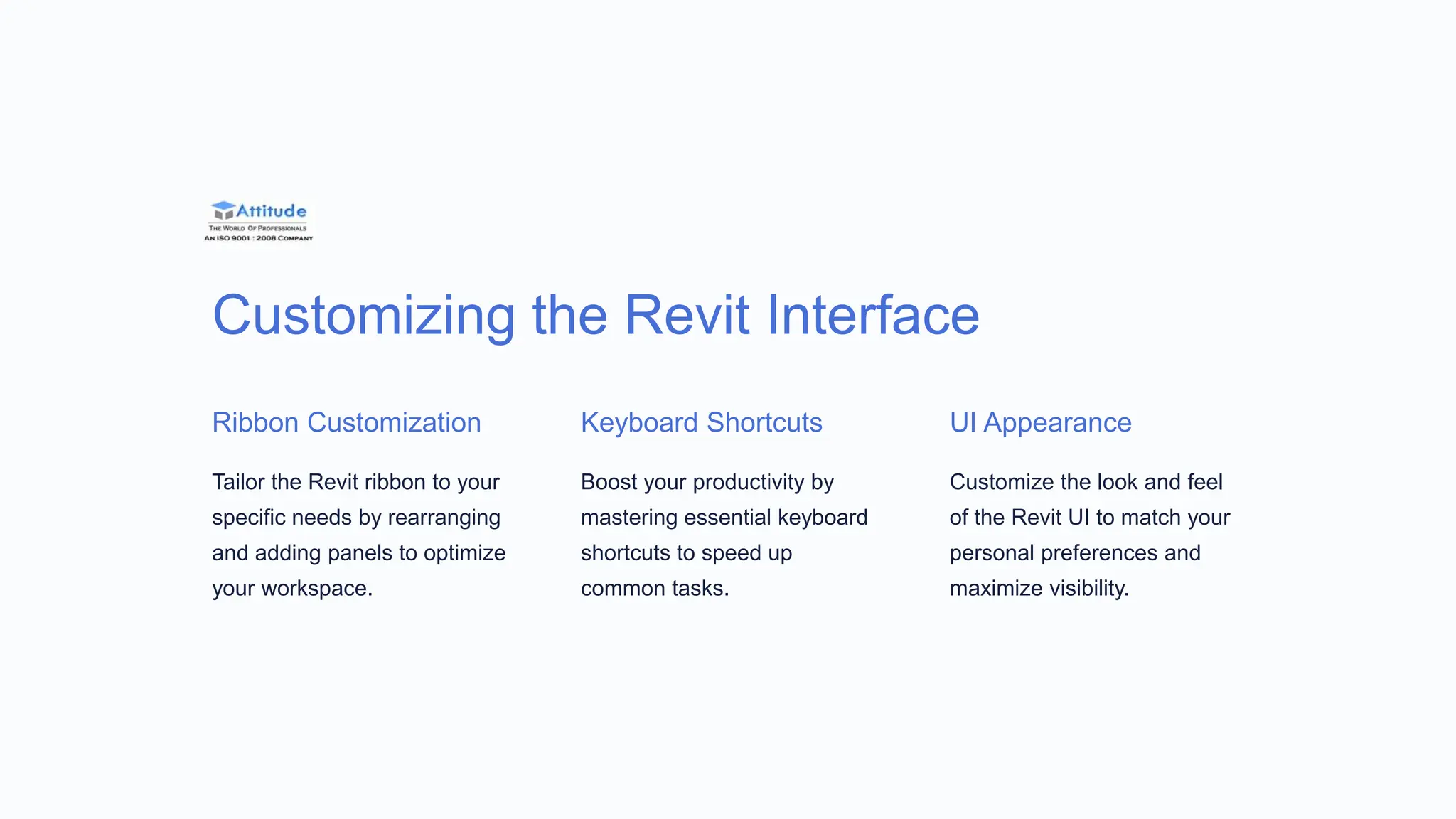 Attitude
THE WORLD OF PROFESSIONALS
AN ISO 9001 : 2008 COMPANY

Customizing the Revit Interface

Ribbon Customization

Tailor the Revit ribbon to your specific needs by rearranging and adding panels to optimize your workspace.

Keyboard Shortcuts

Boost your productivity by mastering essential keyboard shortcuts to speed up common tasks.

UI Appearance

Customize the look and feel of the Revit UI to match your personal preferences and maximize visibility.